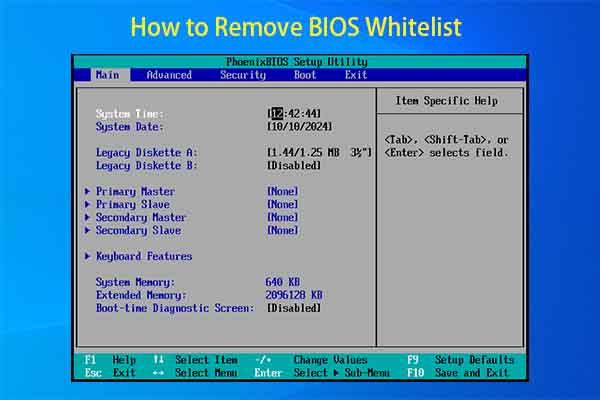 How to Remove BIOS Whitelist

PhoenixBIOS Setup Utility

Main Advanced Security Boot Exit

System Time: [12:42:44]
System Date: [10/10/2024]

Legacy Diskette A: [1.44/1.25 MB 3½"]
Legacy Diskette B: [Disabled]

▶ Primary Master [None]
▶ Primary Slave [None]
▶ Secondary Master [None]
▶ Secondary Slave [None]

▶ Keyboard Features

System Memory: 640 KB
Extended Memory: 2096128 KB
Boot-time Diagnostic Screen: [Disabled]

Item Specific Help

<Tab>, <Shift-Tab>, or <Enter> selects field.

F1 Help ↑↓ Select Item -/+ Change Values F9 Setup Defaults
Esc Exit ↔ Select Menu Enter Select ▶ Sub-Menu F10 Save and Exit